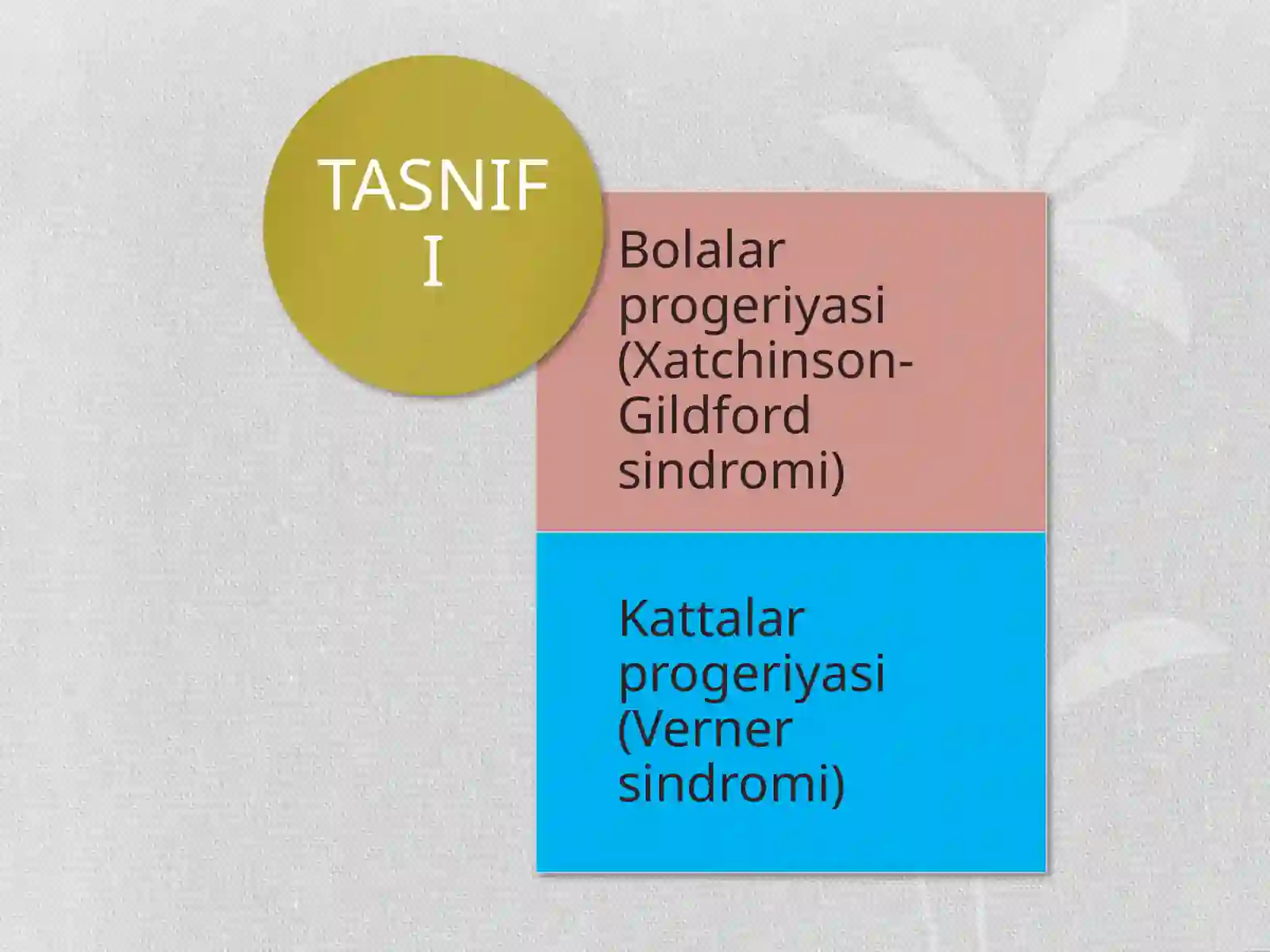 TASNIFI

Bolalar progeriyasi (Xatchinson-Gildford sindromi)

Kattalar progeriyasi (Verner sindromi)